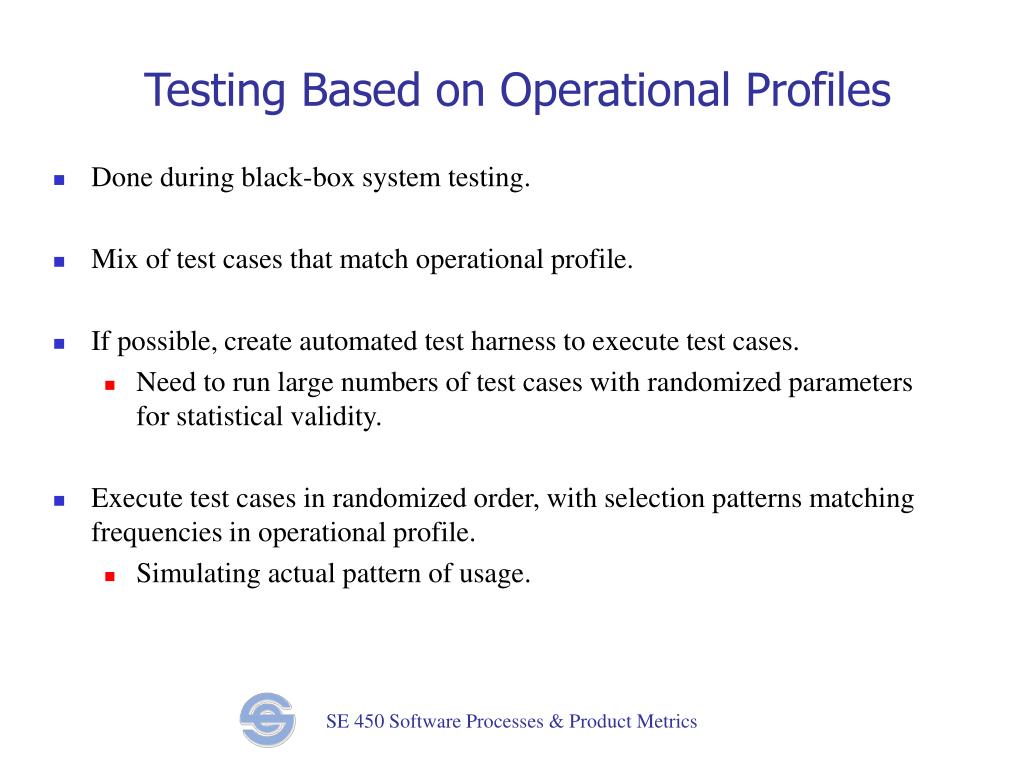 Testing Based on Operational Profiles

Done during black-box system testing.

Mix of test cases that match operational profile.

If possible, create automated test harness to execute test cases.

Need to run large numbers of test cases with randomized parameters for statistical validity.

Execute test cases in randomized order, with selection patterns matching frequencies in operational profile.

Simulating actual pattern of usage.

SE 450 Software Processes & Product Metrics